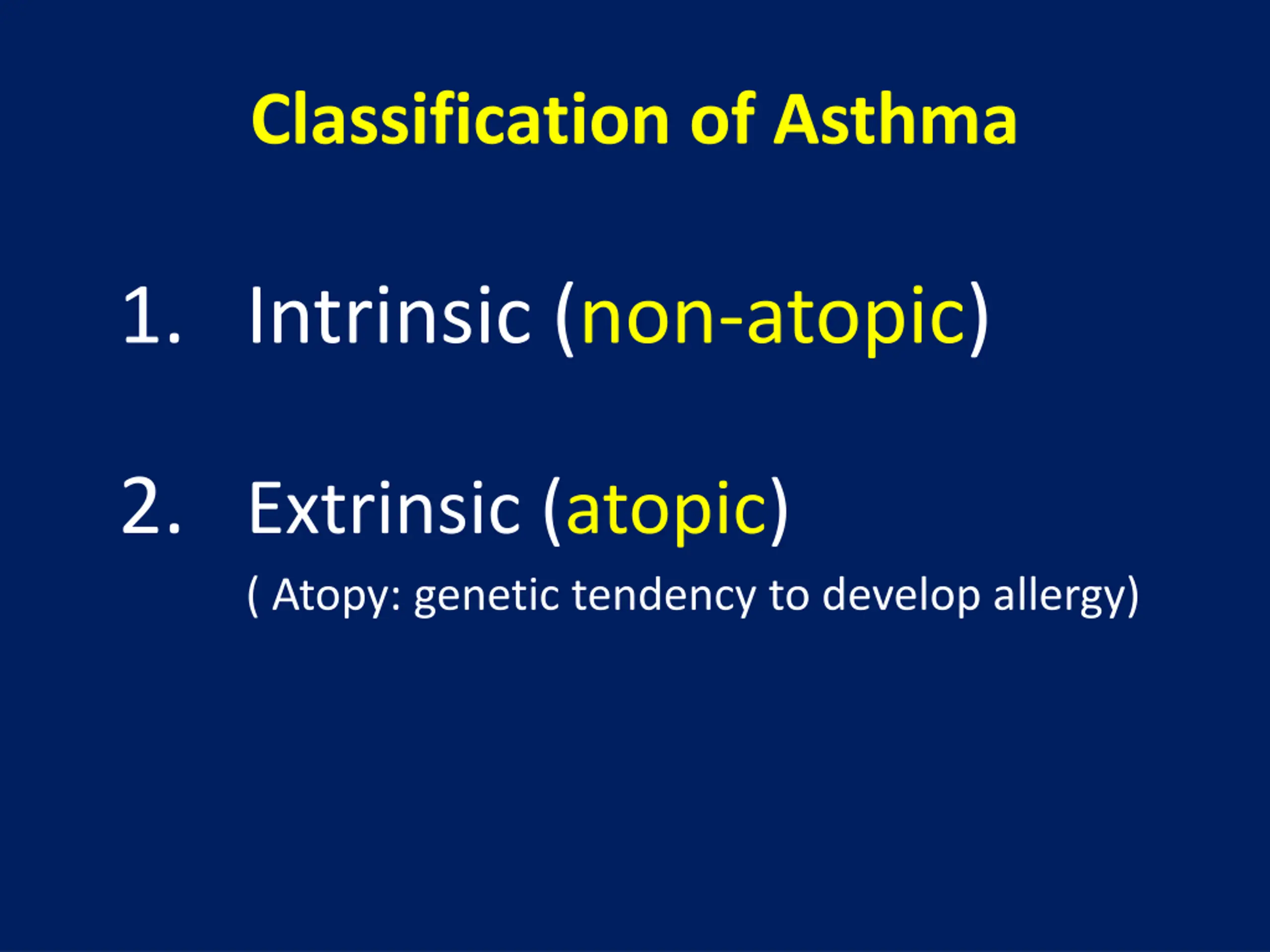 Classification of Asthma

1. Intrinsic (non-atopic)

2. Extrinsic (atopic)

( Atopy: genetic tendency to develop allergy)